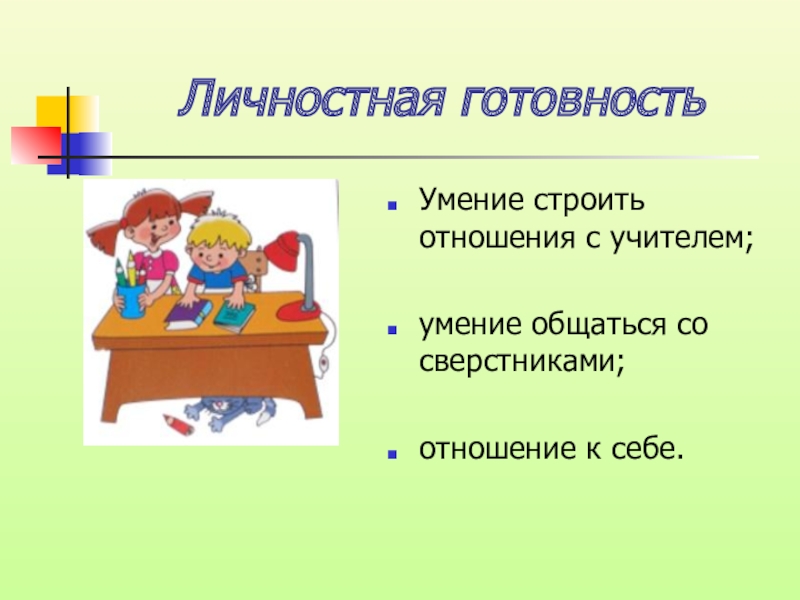 Личностная готовность

- Умение строить отношения с учителем;
- умение общаться со сверстниками;
- отношение к себе.